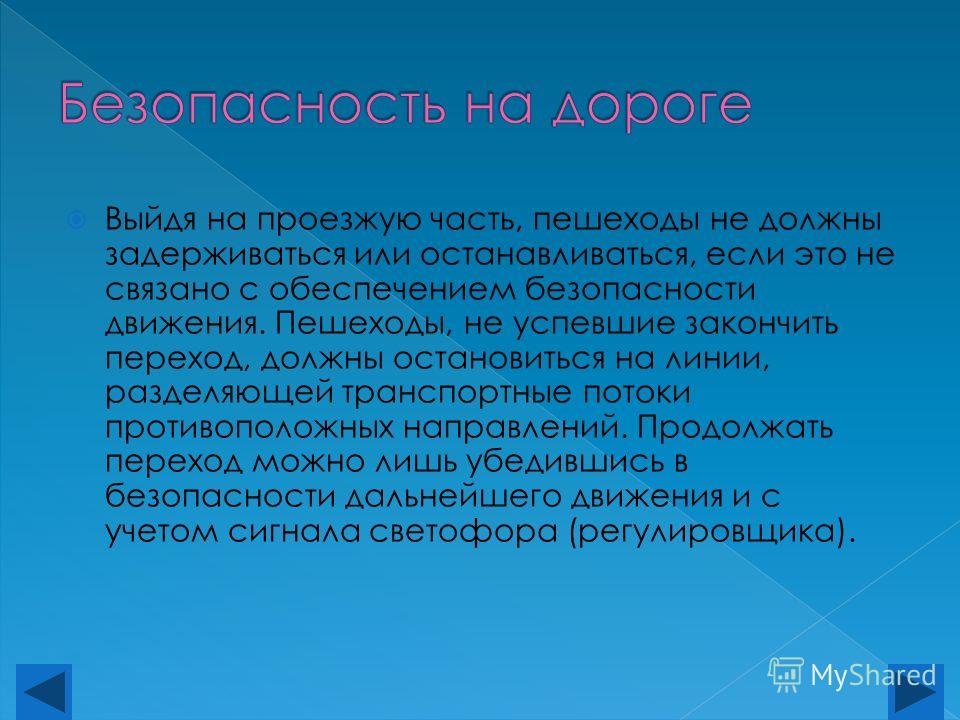 Безопасность на дороге

Выйдя на проезжую часть, пешеходы не должны задерживаться или останавливаться, если это не связано с обеспечением безопасности движения. Пешеходы, не успевшие закончить переход, должны остановиться на линии, разделяющей транспортные потоки противоположных направлений. Продолжать переход можно лишь убедившись в безопасности дальнейшего движения и с учетом сигнала светофора (регулировщика).

MyShared